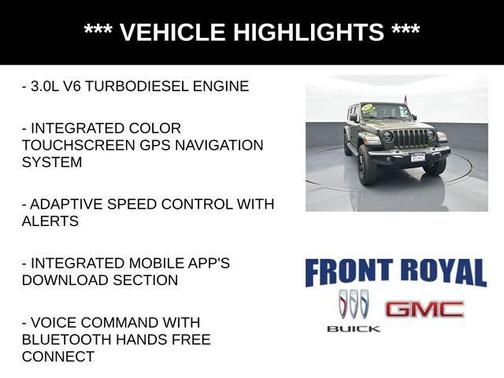 *** VEHICLE HIGHLIGHTS ***

- 3.0L V6 TURBODIESEL ENGINE

- INTEGRATED COLOR TOUCHSCREEN GPS NAVIGATION SYSTEM

- ADAPTIVE SPEED CONTROL WITH ALERTS

- INTEGRATED MOBILE APP'S DOWNLOAD SECTION

- VOICE COMMAND WITH BLUETOOTH HANDS FREE CONNECT

FRONT ROYAL

BUICK

GMC